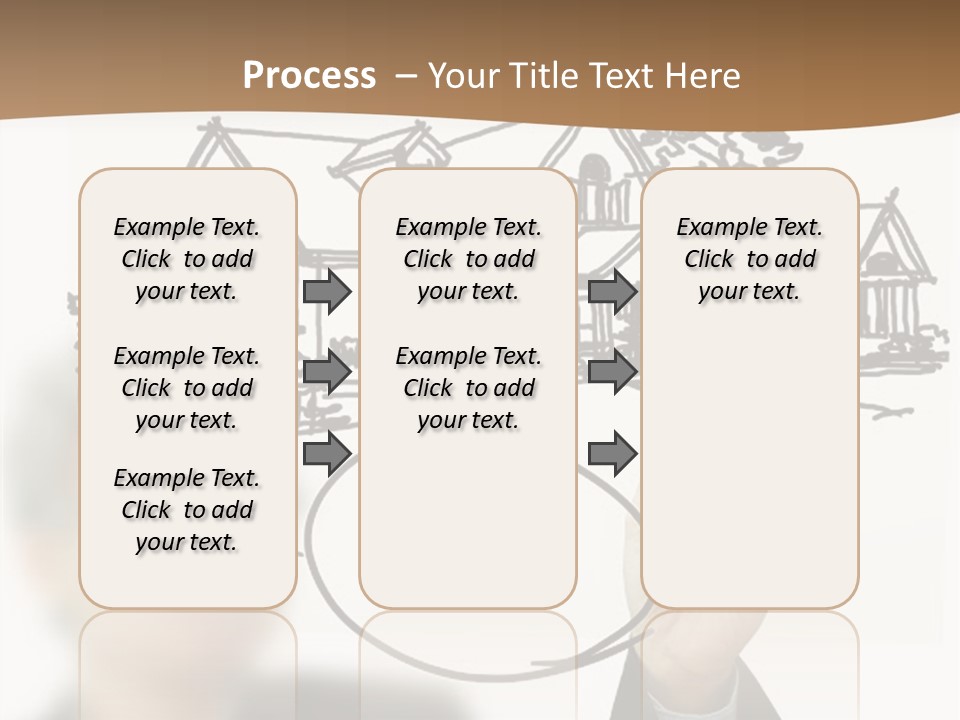 Process – Your Title Text Here

Example Text. Click to add your text.

Example Text. Click to add your text.

Example Text. Click to add your text.

Example Text. Click to add your text.

Example Text. Click to add your text.

Example Text. Click to add your text.